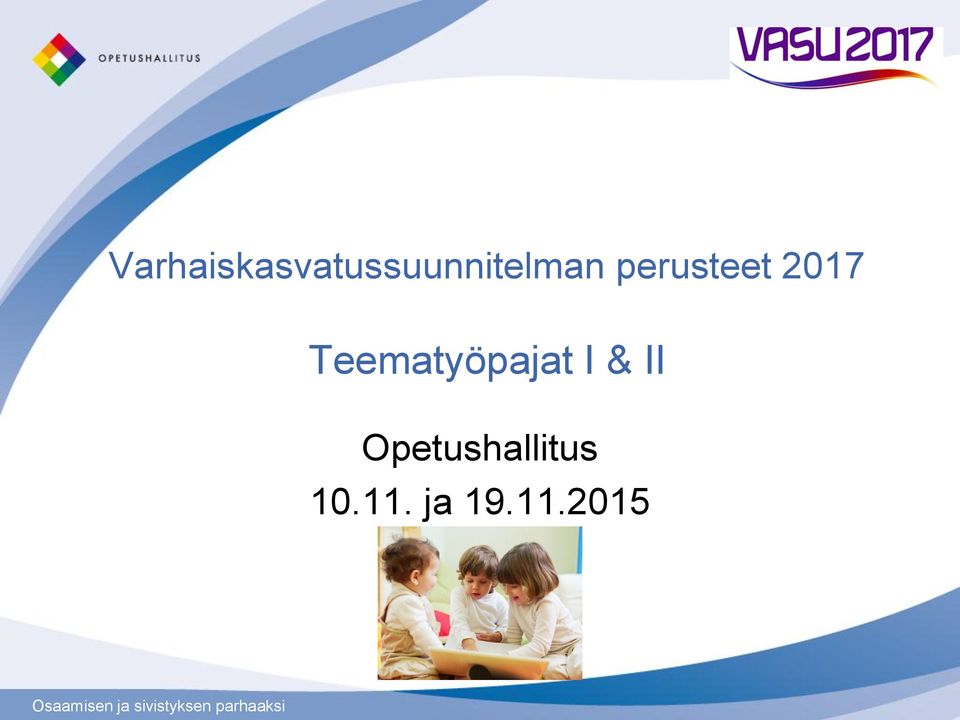 OPETUSHALLITUS

VASU2017

Varhaiskasvatussuunnitelman perusteet 2017

Teematyöpajat I & II

Opetushallitus
10.11. ja 19.11.2015

Osaamisen ja sivistyksen parhaaksi